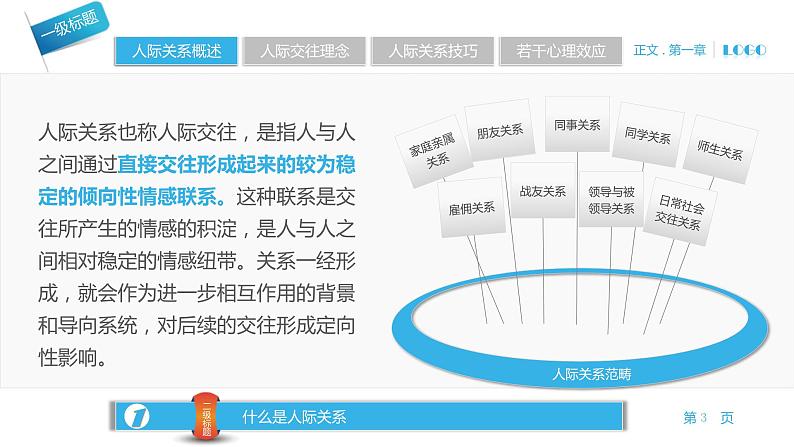 一级标题

人际关系概述　人际交往理念　人际关系技巧　若干心理效应　正文 . 第一章　LOGO

人际关系也称人际交往，是指人与人之间通过直接交往形成起来的较为稳定的倾向性情感联系。这种联系是交往所产生的情感的积淀，是人与人之间相对稳定的情感纽带。关系一经形成，就会作为进一步相互作用的背景和导向系统，对后续的交往形成定向性影响。

家庭亲属关系
朋友关系
同事关系
同学关系
师生关系
雇佣关系
战友关系
领导与被领导关系
日常社会交往关系
人际关系范畴

1
二级标题
什么是人际关系
第 3 页